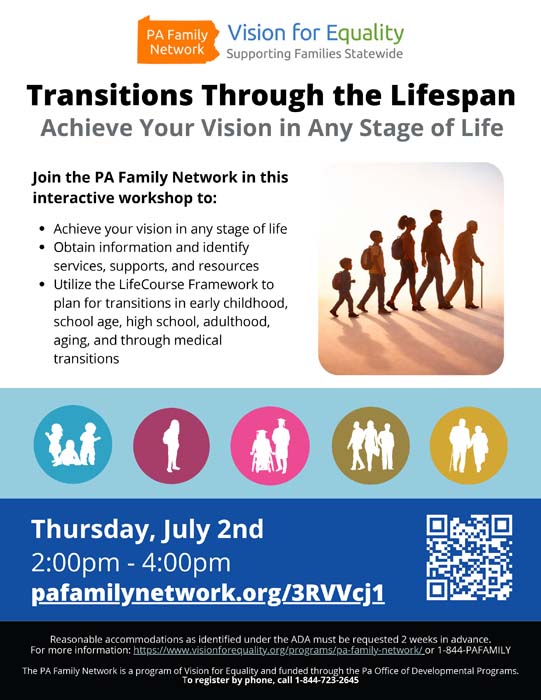 PA Family Network

Vision for Equality
Supporting Families Statewide

Transitions Through the Lifespan
Achieve Your Vision in Any Stage of Life

Join the PA Family Network in this interactive workshop to:

- Achieve your vision in any stage of life
- Obtain information and identify services, supports, and resources
- Utilize the LifeCourse Framework to plan for transitions in early childhood, school age, high school, adulthood, aging, and through medical transitions

Thursday, July 2nd
2:00pm - 4:00pm
pafamilynetwork.org/3RVVcj1

Reasonable accommodations as identified under the ADA must be requested 2 weeks in advance.
For more information: https://www.visionforequality.org/programs/pa-family-network/ or 1-844-PAFAMILY

The PA Family Network is a program of Vision for Equality and funded through the Pa Office of Developmental Programs.
To register by phone, call 1-844-723-2645